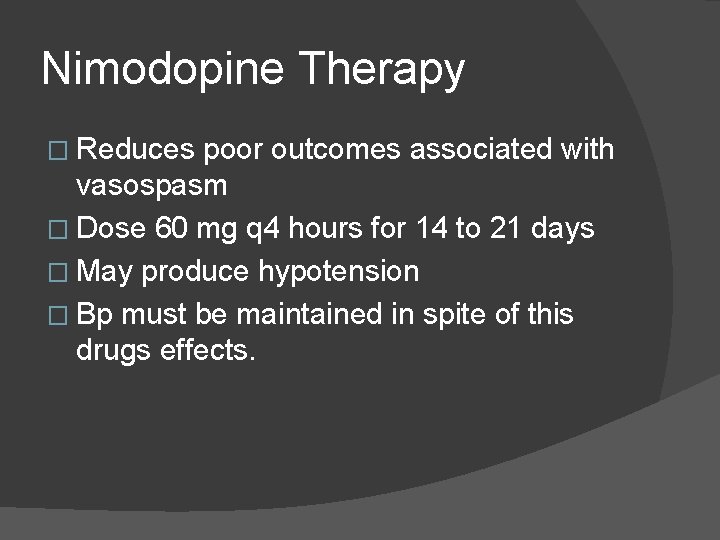 Nimodopine Therapy

□ Reduces poor outcomes associated with vasospasm
□ Dose 60 mg q4 hours for 14 to 21 days
□ May produce hypotension
□ Bp must be maintained in spite of this drugs effects.